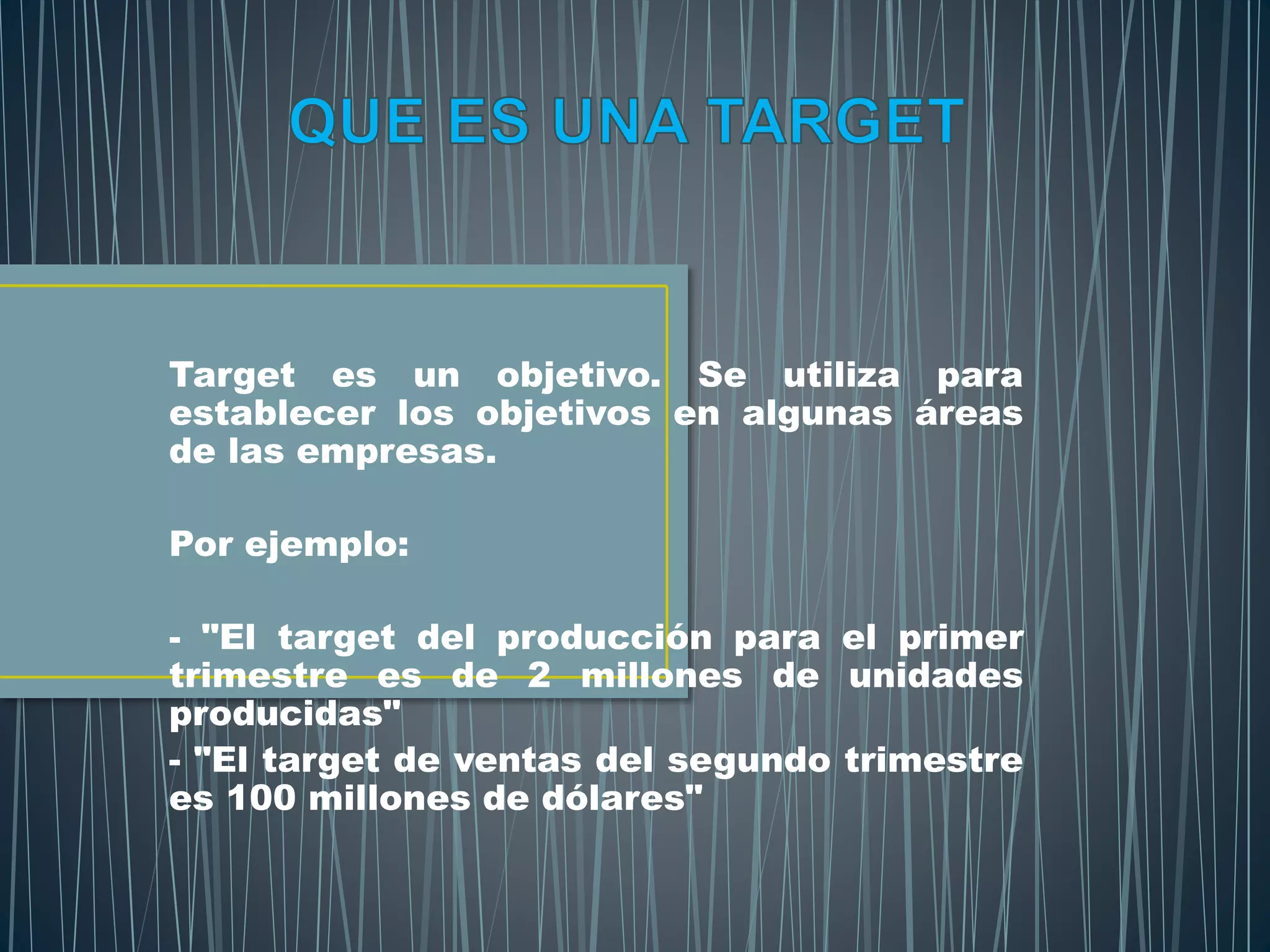 QUE ES UNA TARGET

Target es un objetivo. Se utiliza para establecer los objetivos en algunas áreas de las empresas.

Por ejemplo:

- "El target del producción para el primer trimestre es de 2 millones de unidades producidas"
- "El target de ventas del segundo trimestre es 100 millones de dólares"